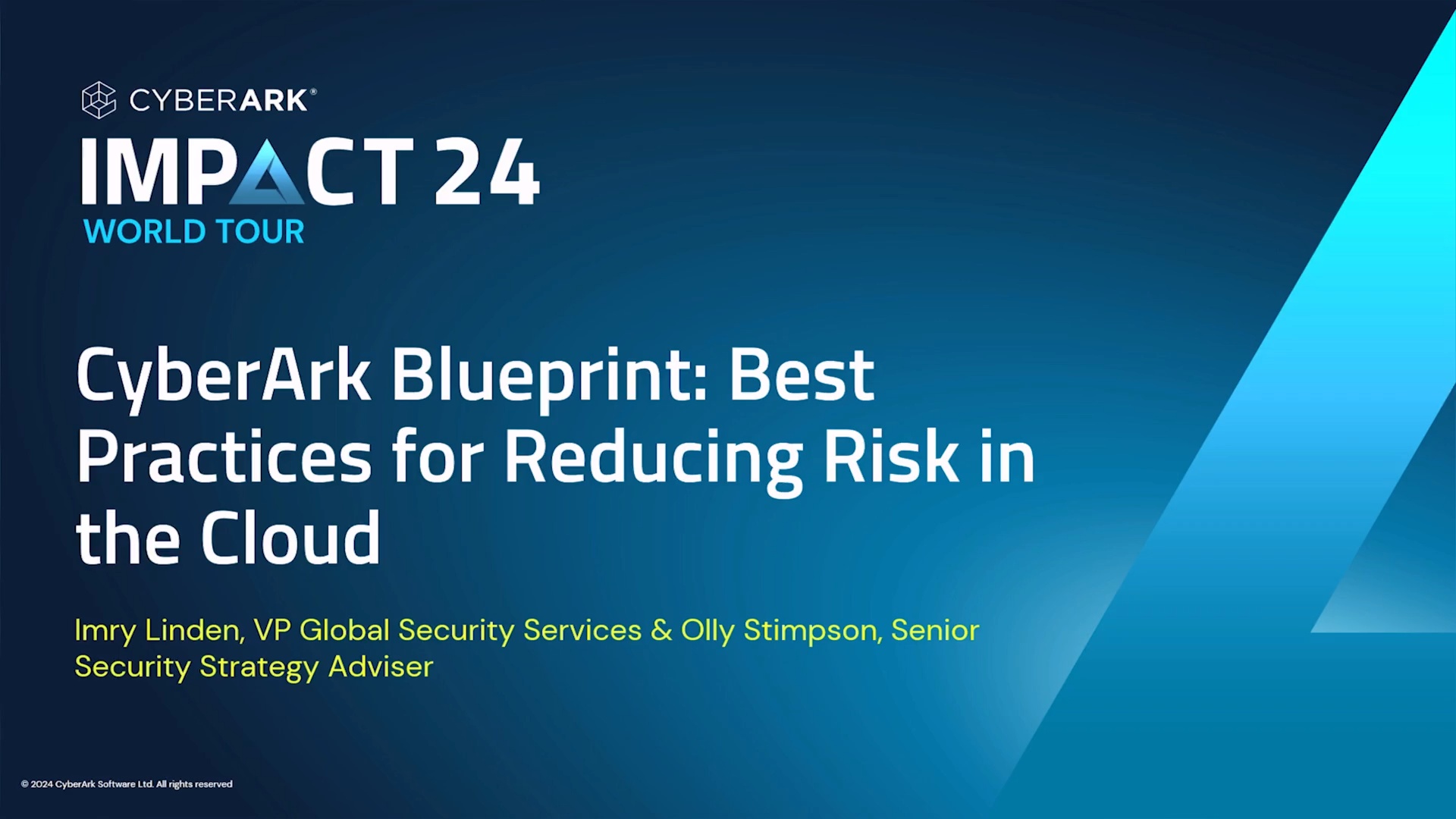 CYBERARK®

IMPACT 24
WORLD TOUR

CyberArk Blueprint: Best Practices for Reducing Risk in the Cloud

Imry Linden, VP Global Security Services & Olly Stimpson, Senior Security Strategy Adviser

© 2024 CyberArk Software Ltd. All rights reserved